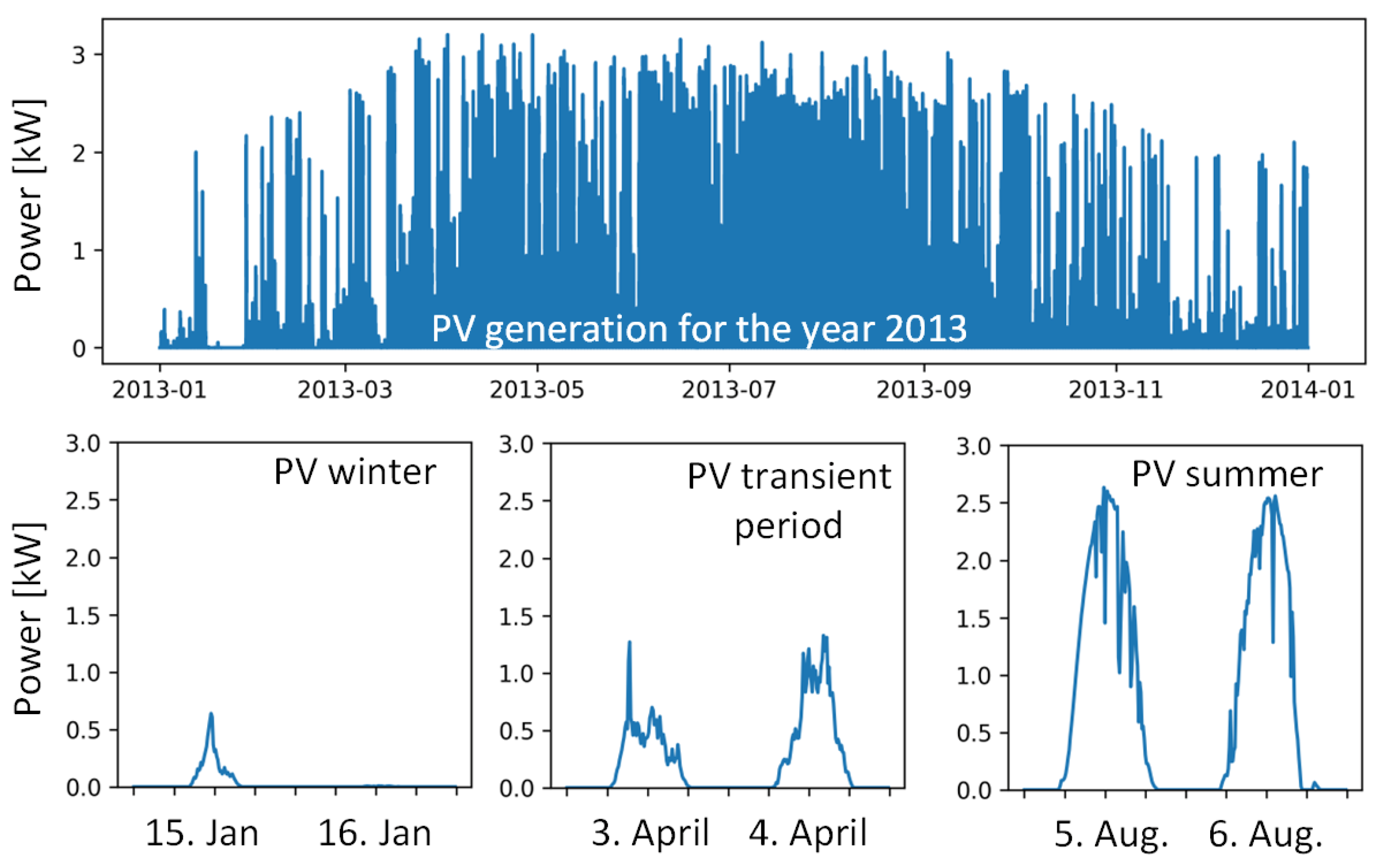 Power [kW]

3
2
1
0

PV generation for the year 2013

2013-01 2013-03 2013-05 2013-07 2013-09 2013-11 2014-01

Power [kW]

3.0
2.5
2.0
1.5
1.0
0.5
0.0

PV winter

15. Jan 16. Jan

3.0
2.5
2.0
1.5
1.0
0.5
0.0

PV transient period

3. April 4. April

3.0
2.5
2.0
1.5
1.0
0.5
0.0

PV summer

5. Aug. 6. Aug.